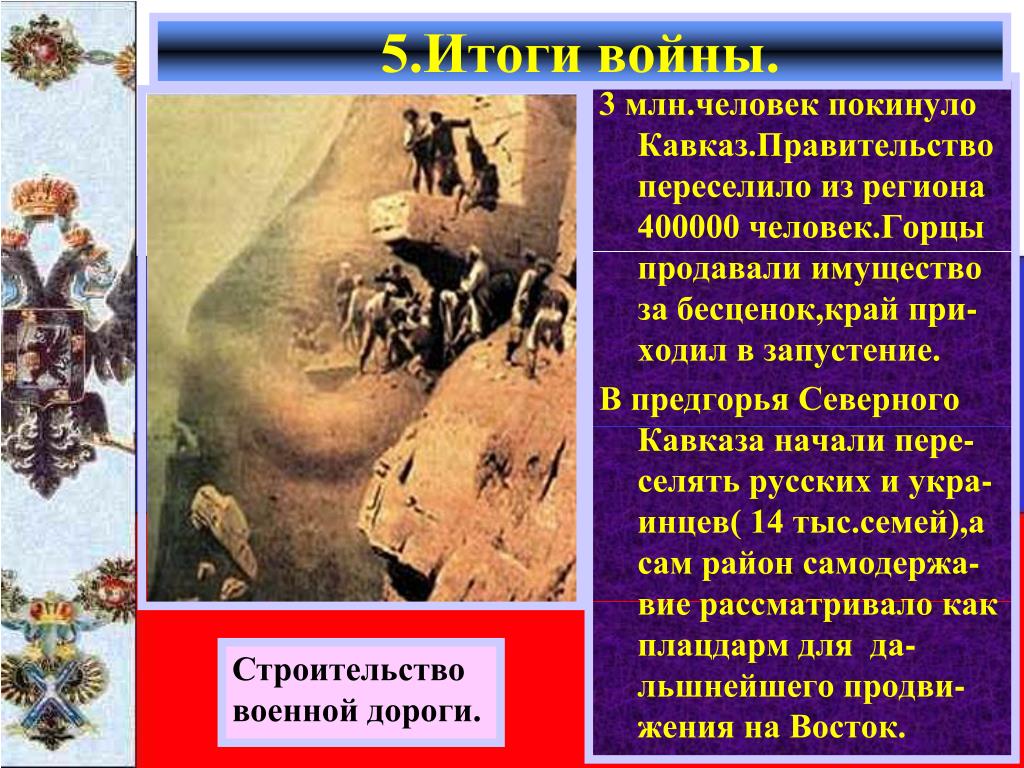 5.Итоги войны.

3 млн.человек покинуло Кавказ.Правительство переселило из региона 400000 человек.Горцы продавали имущество за бесценок,край приходил в запустение.

В предгорья Северного Кавказа начали переселять русских и украинцев( 14 тыс.семей),а сам район самодержавие рассматривало как плацдарм для дальшнейшего продвижения на Восток.

Строительство военной дороги.